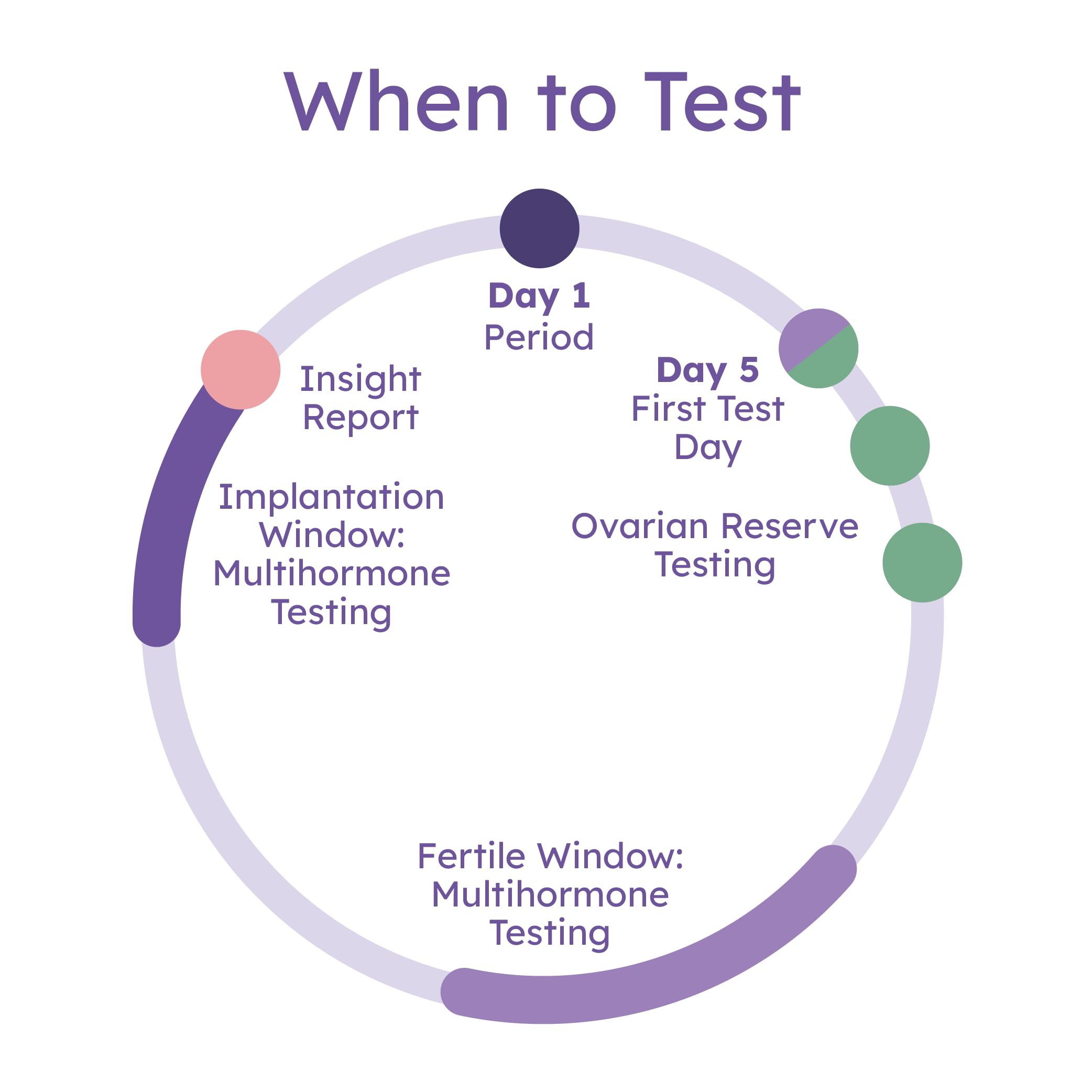 When to Test

Day 1
Period

Day 5
First Test Day

Ovarian Reserve Testing

Fertile Window: Multihormone Testing

Implantation Window: Multihormone Testing

Insight Report